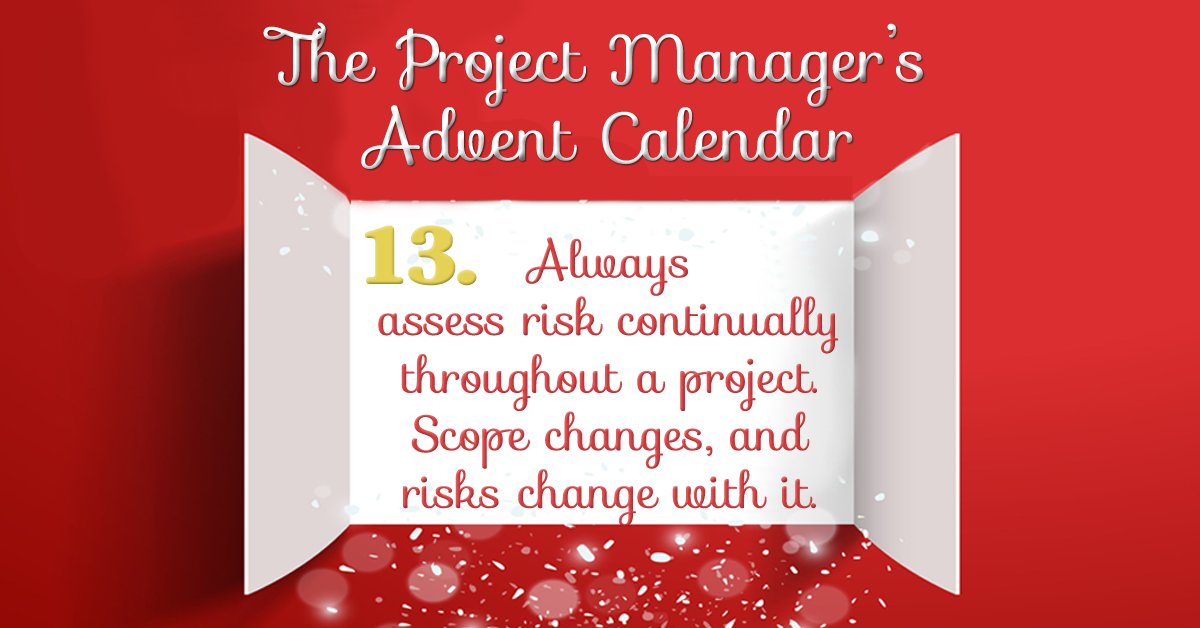 The Project Manager's Advent Calendar

13. Always assess risk continually throughout a project. Scope changes, and risks change with it.